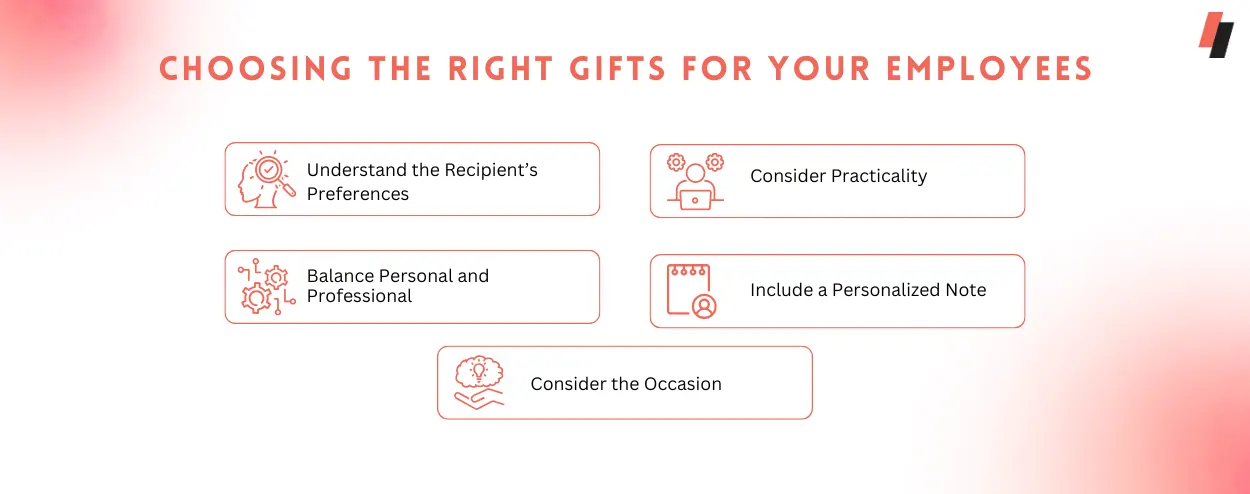 CHOOSING THE RIGHT GIFTS FOR YOUR EMPLOYEES

Understand the Recipient's Preferences

Consider Practicality

Balance Personal and Professional

Include a Personalized Note

Consider the Occasion